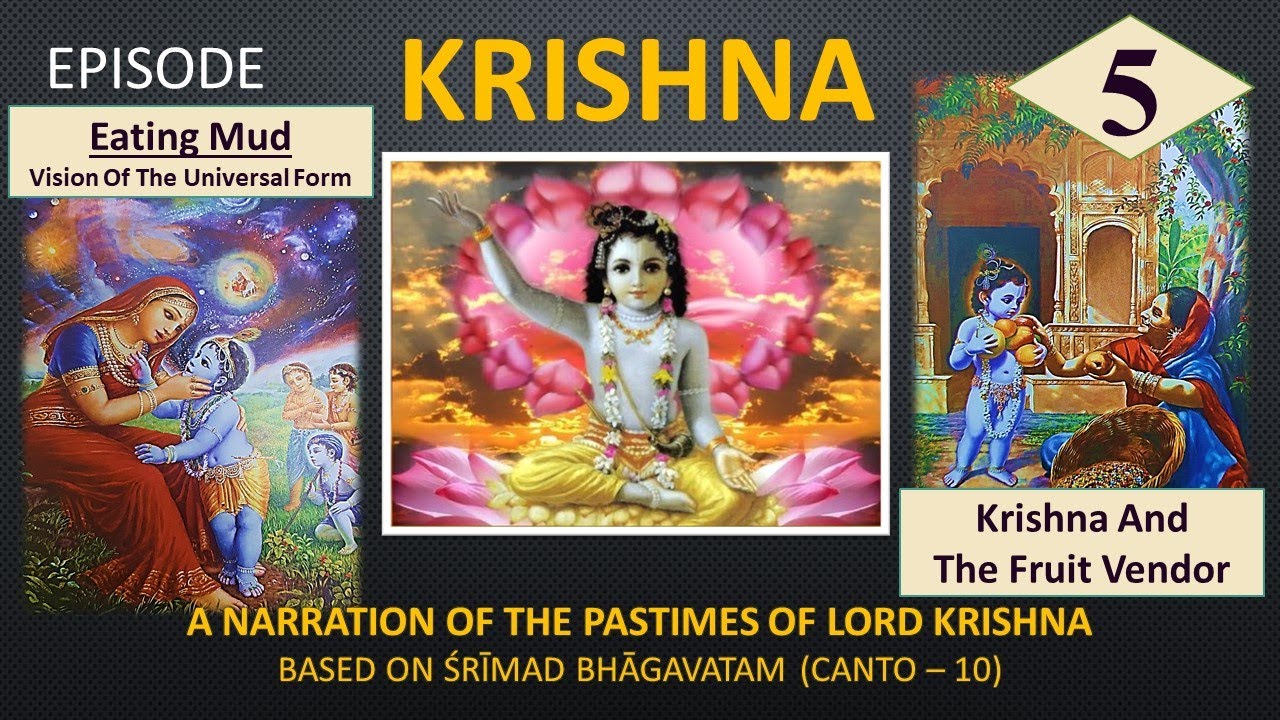 EPISODE

KRISHNA

5

Eating Mud
Vision Of The Universal Form

Krishna And
The Fruit Vendor

A NARRATION OF THE PASTIMES OF LORD KRISHNA
BASED ON ŚRĪMAD BHĀGAVATAM (CANTO – 10)